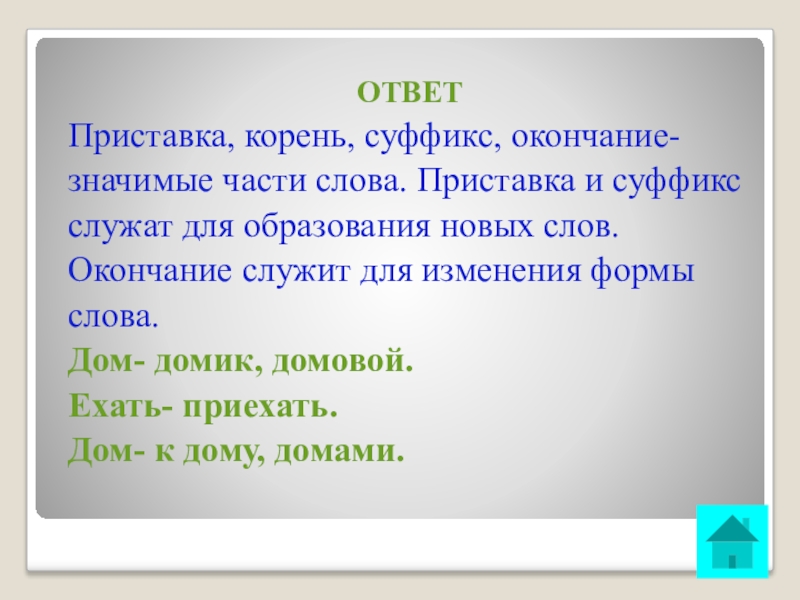 ОТВЕТ

Приставка, корень, суффикс, окончание- значимые части слова. Приставка и суффикс служат для образования новых слов. Окончание служит для изменения формы слова.

Дом- домик, домовой.

Ехать- приехать.

Дом- к дому, домами.